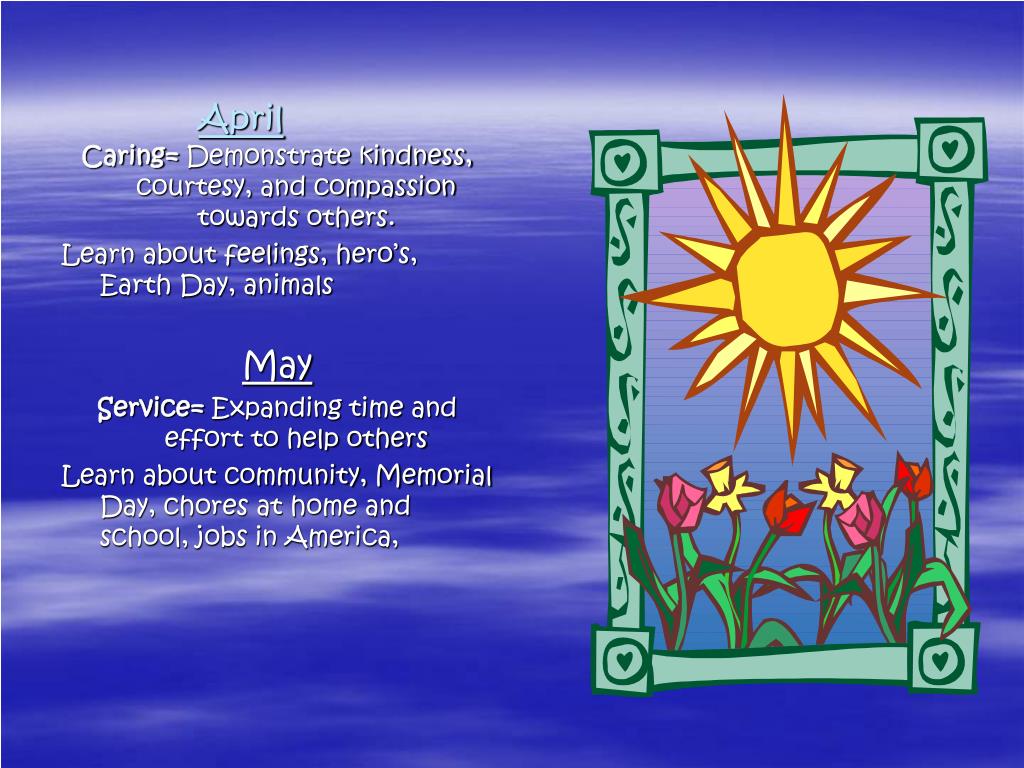 April

Caring= Demonstrate kindness, courtesy, and compassion towards others.

Learn about feelings, hero's, Earth Day, animals

May

Service= Expanding time and effort to help others

Learn about community, Memorial Day, chores at home and school, jobs in America,